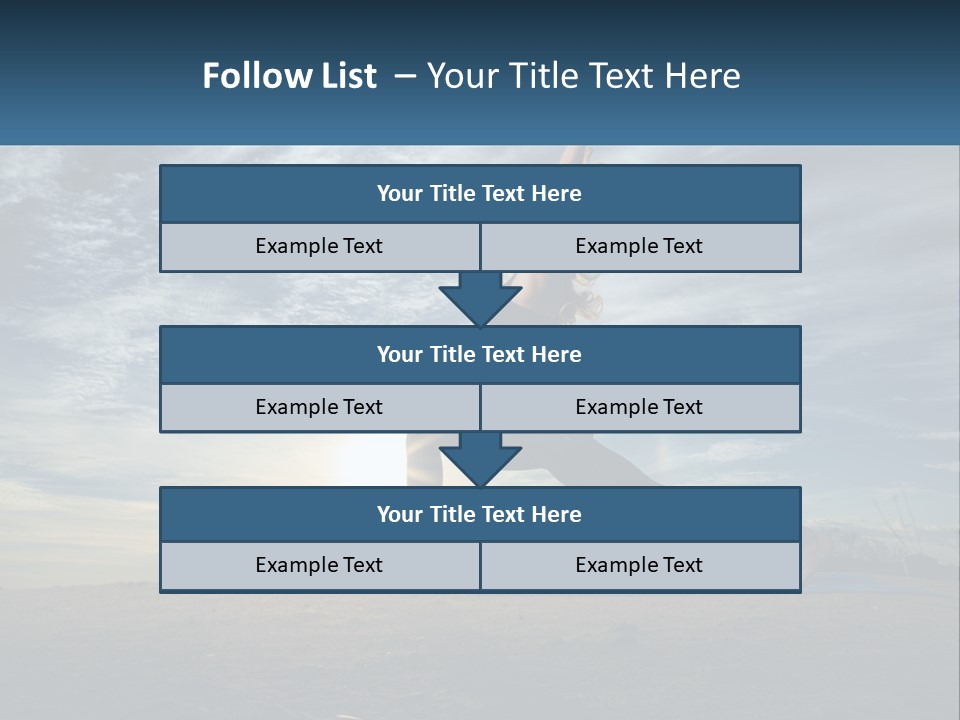 Follow List – Your Title Text Here

Your Title Text Here

Example Text

Example Text

Your Title Text Here

Example Text

Example Text

Your Title Text Here

Example Text

Example Text